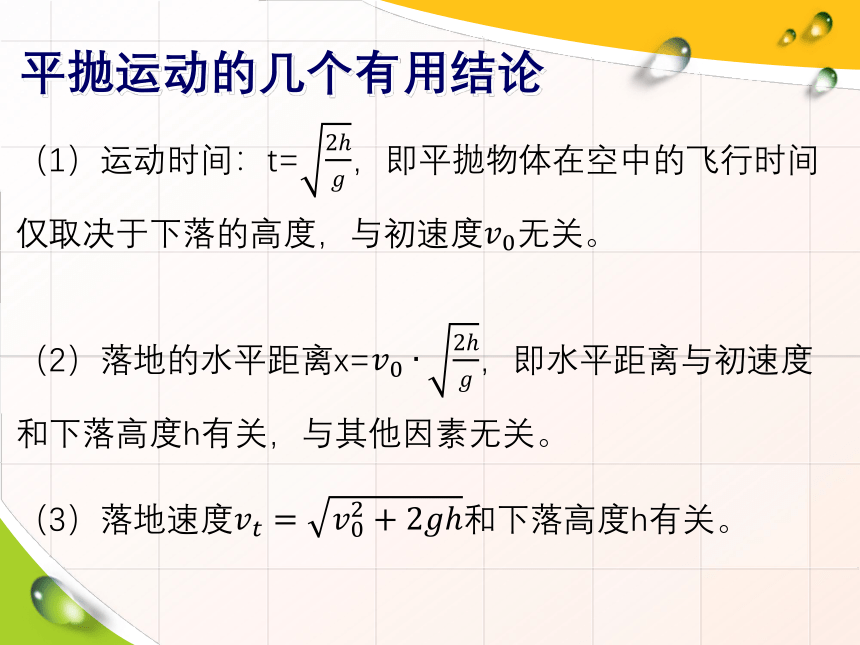 平抛运动的几个有用结论

（1）运动时间：t=$\sqrt{\frac{2h}{g}}$，即平抛物体在空中的飞行时间仅取决于下落的高度，与初速度$v_0$无关。

（2）落地的水平距离x=$v_0 \cdot \sqrt{\frac{2h}{g}}$，即水平距离与初速度和下落高度h有关，与其他因素无关。

（3）落地速度$v_t = \sqrt{v_0^2 + 2gh}$和下落高度h有关。